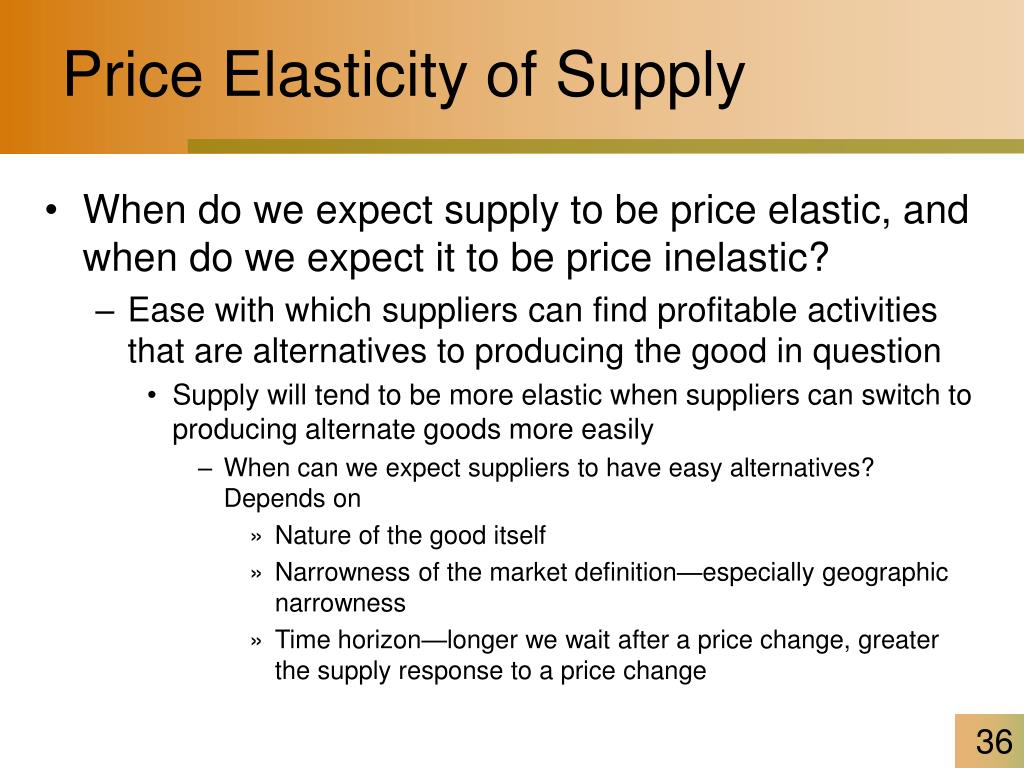 Price Elasticity of Supply

• When do we expect supply to be price elastic, and when do we expect it to be price inelastic?
– Ease with which suppliers can find profitable activities that are alternatives to producing the good in question
• Supply will tend to be more elastic when suppliers can switch to producing alternate goods more easily
– When can we expect suppliers to have easy alternatives? Depends on
» Nature of the good itself
» Narrowness of the market definition—especially geographic narrowness
» Time horizon—longer we wait after a price change, greater the supply response to a price change

36